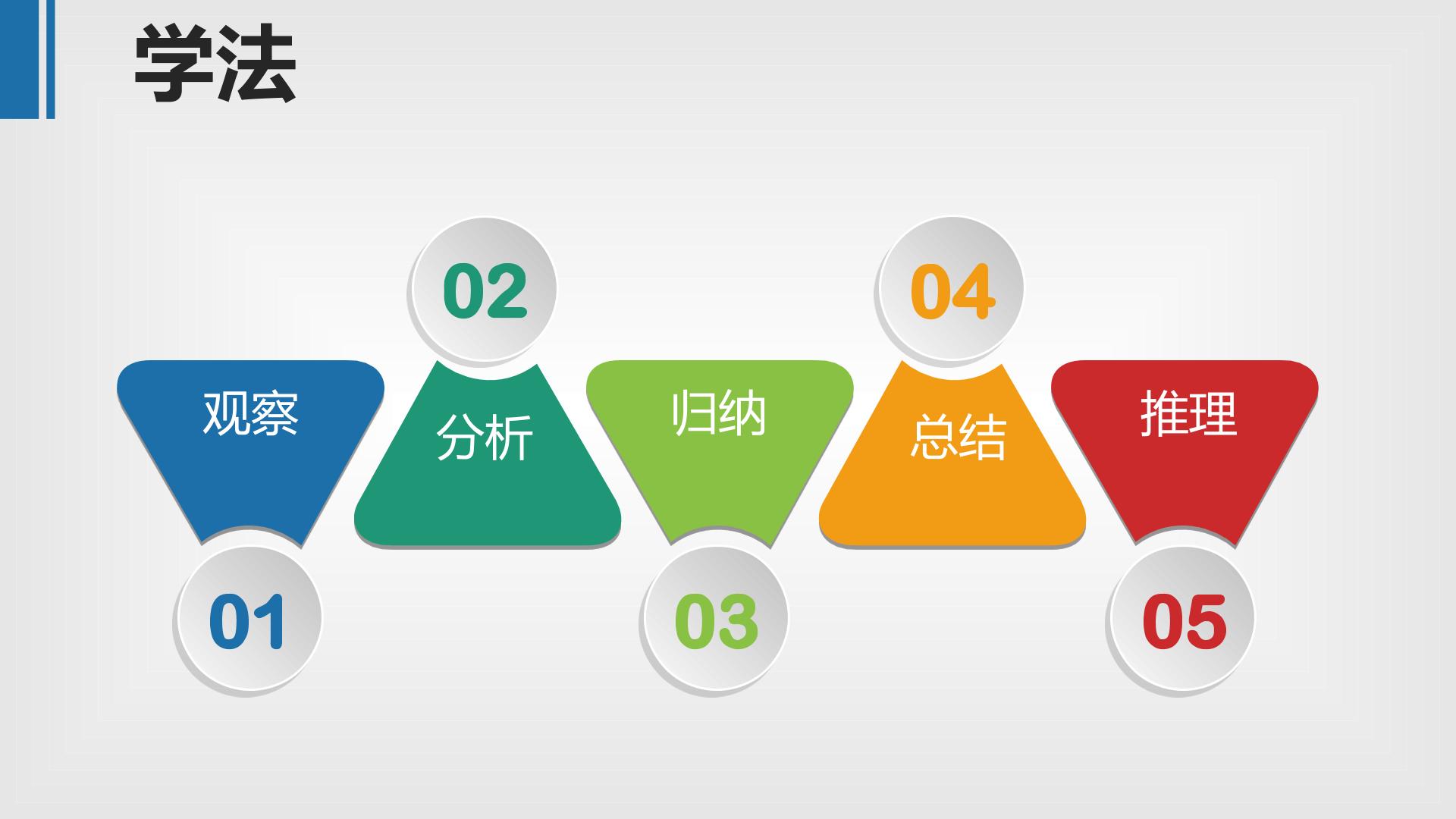 学法

02

04

观察

分析

归纳

总结

推理

01

03

05